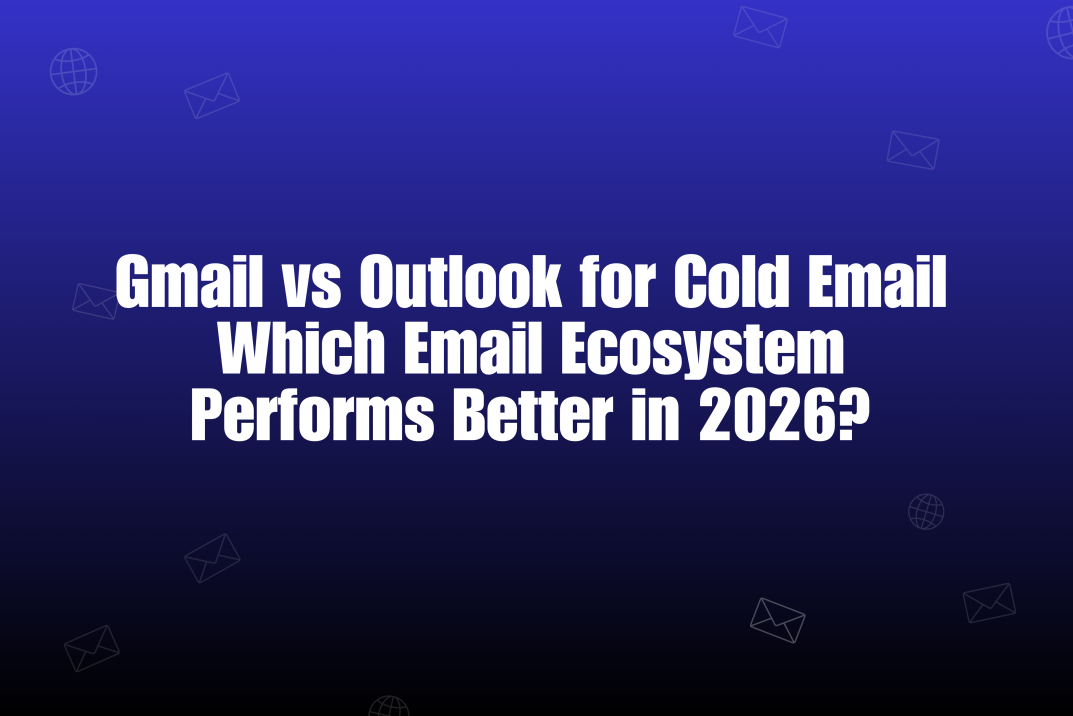 Gmail vs Outlook for Cold Email Which Email Ecosystem Performs Better in 2026?